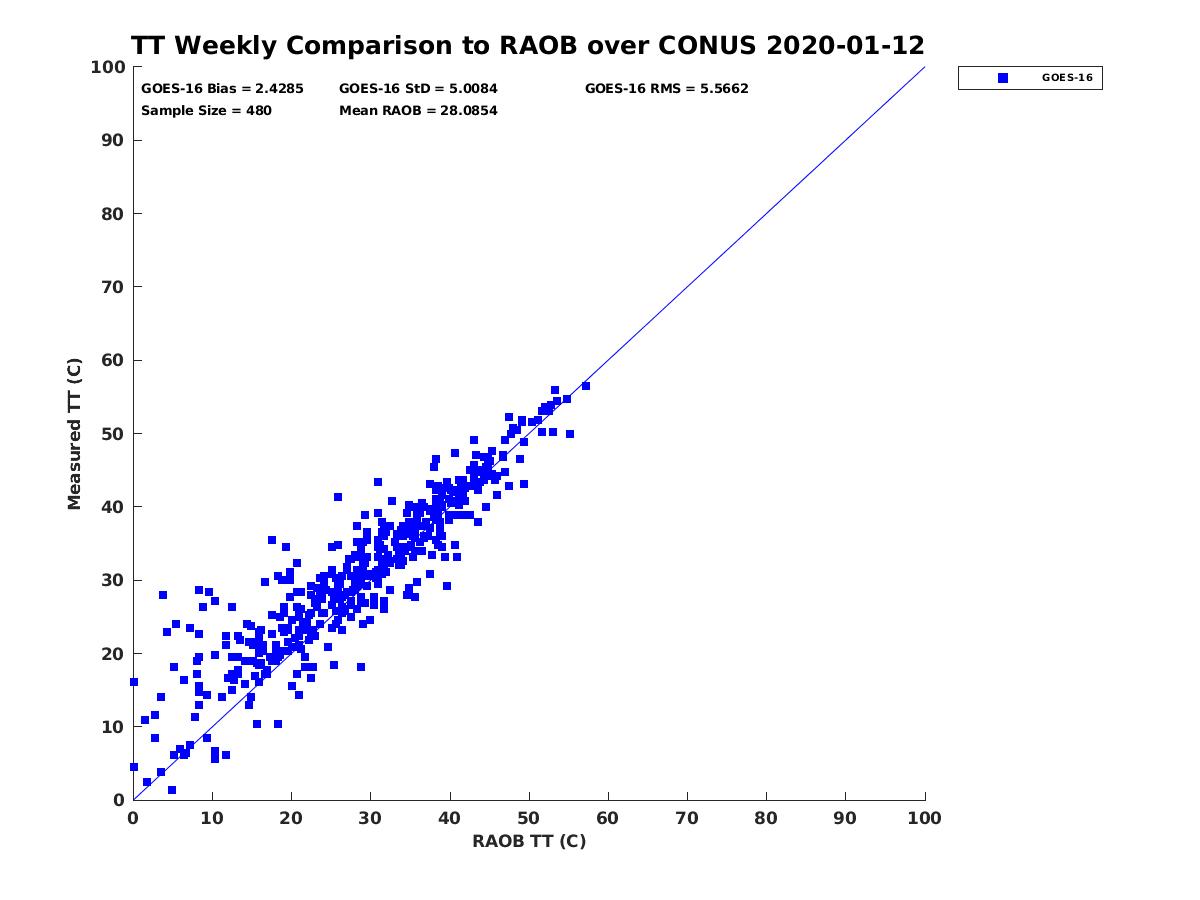 TT Weekly Comparison to RAOB over CONUS 2020-01-12

GOES-16 Bias = 2.4285
GOES-16 StD = 5.0084
GOES-16 RMS = 5.5662
Sample Size = 480
Mean RAOB = 28.0854

GOES-16

Measured TT (C)

100
90
80
70
60
50
40
30
20
10
0

0 10 20 30 40 50 60 70 80 90 100

RAOB TT (C)